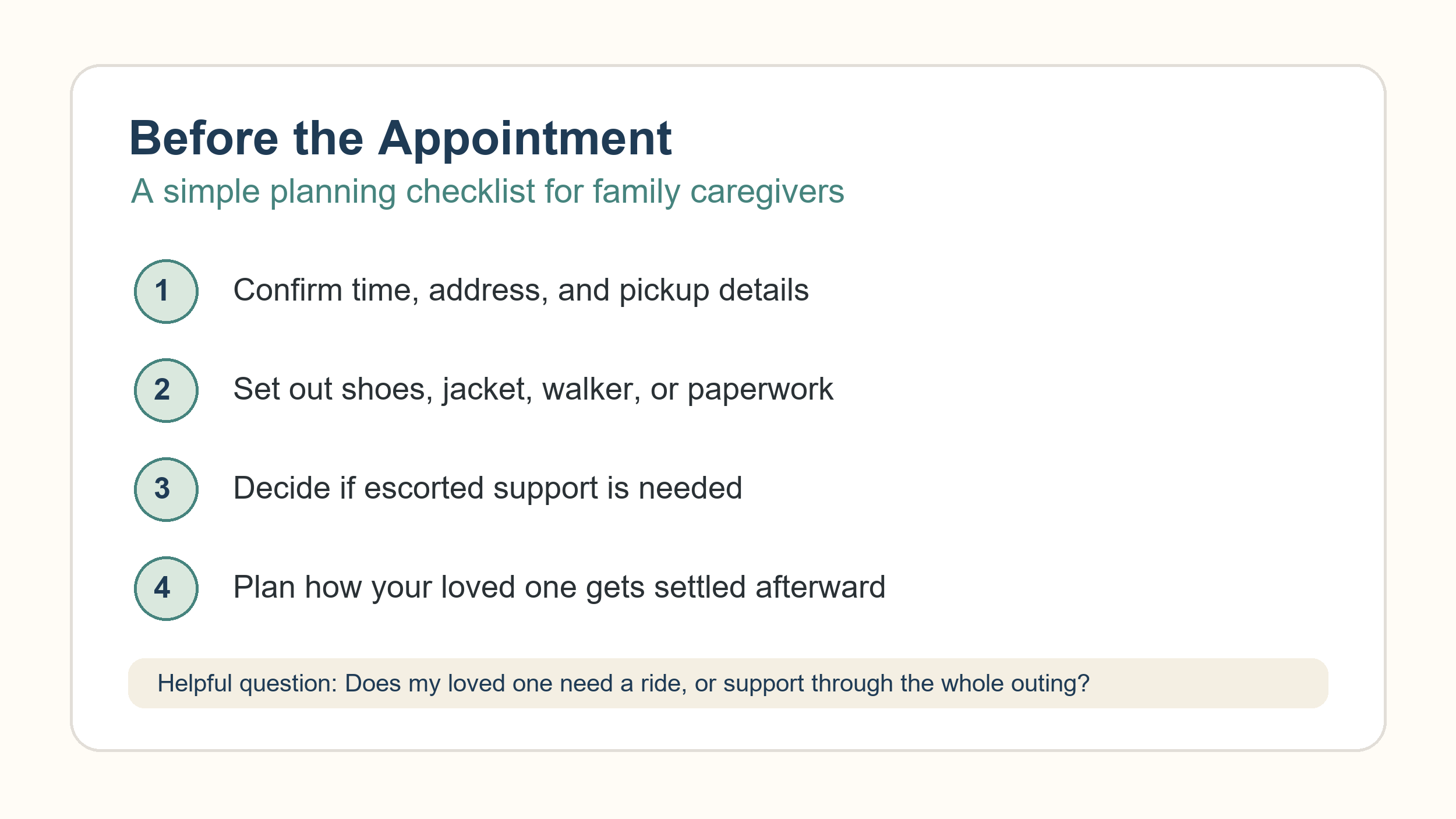 Before the Appointment

A simple planning checklist for family caregivers

1 Confirm time, address, and pickup details

2 Set out shoes, jacket, walker, or paperwork

3 Decide if escorted support is needed

4 Plan how your loved one gets settled afterward

Helpful question: Does my loved one need a ride, or support through the whole outing?